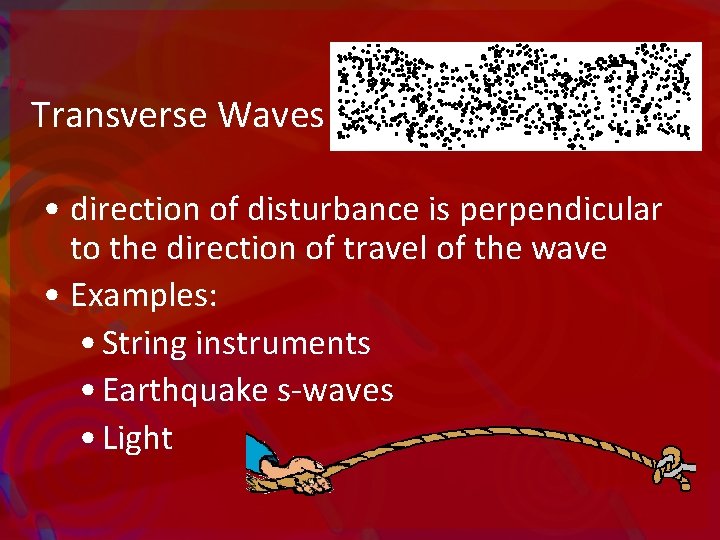 Transverse Waves

• direction of disturbance is perpendicular to the direction of travel of the wave
• Examples:
  • String instruments
  • Earthquake s-waves
  • Light